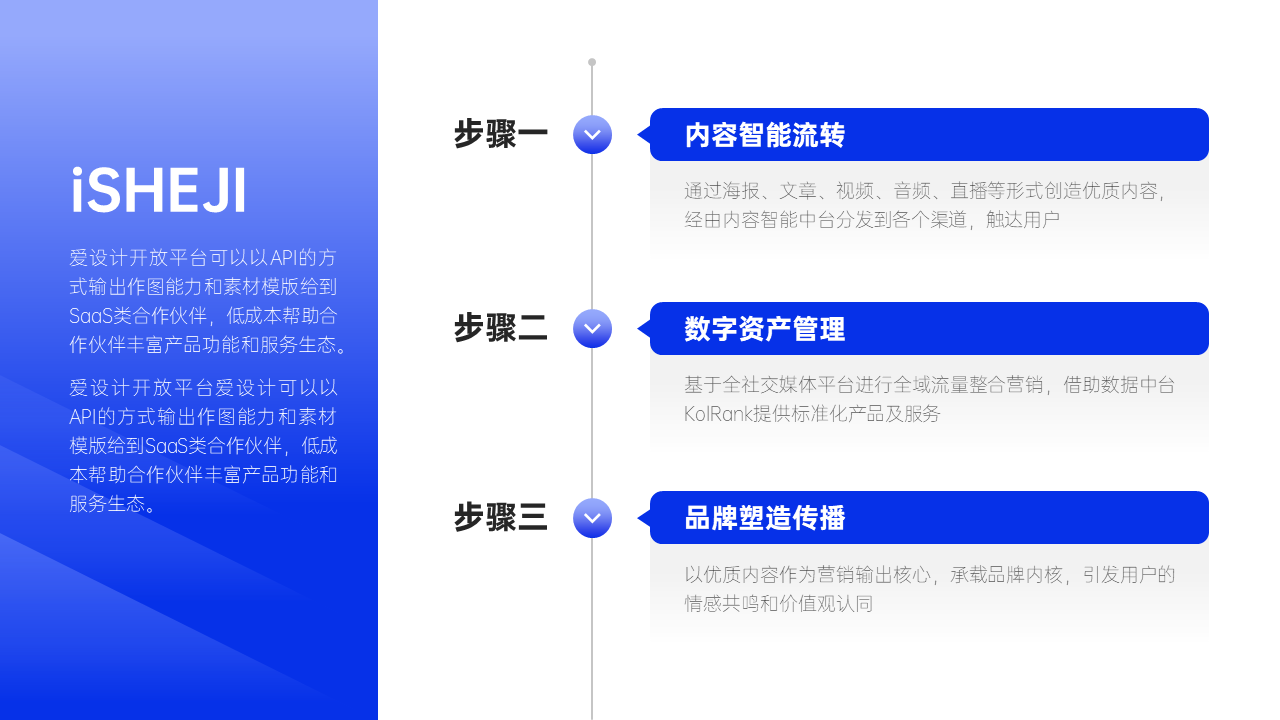 iSHEJI

爱设计开放平台可以以API的方式输出作图能力和素材模版给到SaaS类合作伙伴，低成本帮助合作伙伴丰富产品功能和服务生态。

爱设计开放平台爱设计可以以API的方式输出作图能力和素材模版给到SaaS类合作伙伴，低成本帮助合作伙伴丰富产品功能和服务生态。

步骤一

内容智能流转

通过海报、文章、视频、音频、直播等形式创造优质内容，经由内容智能中台分发到各个渠道，触达用户

步骤二

数字资产管理

基于全社交媒体平台进行全域流量整合营销，借助数据中台KolRank提供标准化产品及服务

步骤三

品牌塑造传播

以优质内容作为营销输出核心，承载品牌内核，引发用户的情感共鸣和价值观认同